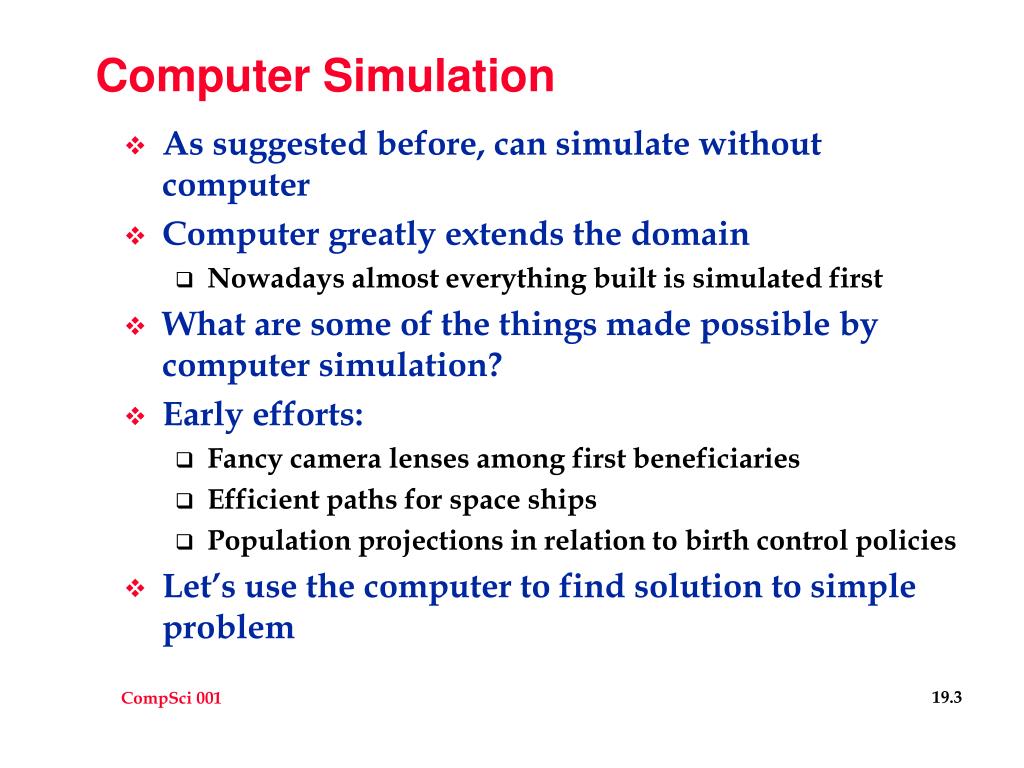 Computer Simulation

❖ As suggested before, can simulate without computer
❖ Computer greatly extends the domain
  ❑ Nowadays almost everything built is simulated first
❖ What are some of the things made possible by computer simulation?
❖ Early efforts:
  ❑ Fancy camera lenses among first beneficiaries
  ❑ Efficient paths for space ships
  ❑ Population projections in relation to birth control policies
❖ Let's use the computer to find solution to simple problem

CompSci 001

19.3